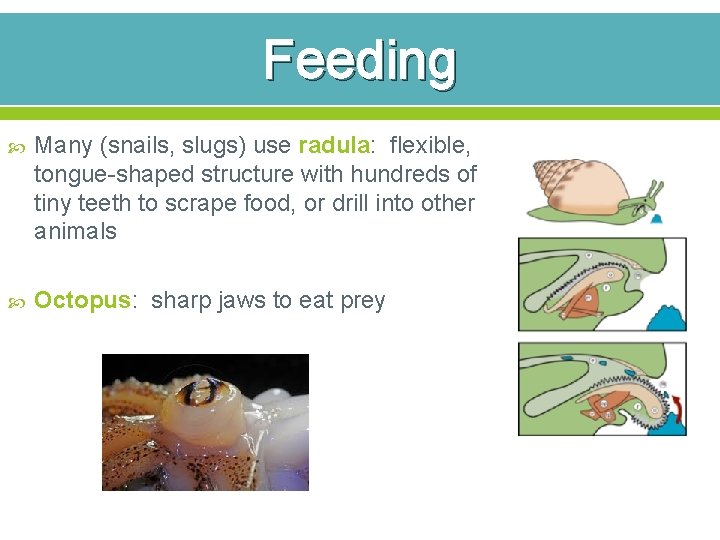 Feeding

Many (snails, slugs) use radula: flexible, tongue-shaped structure with hundreds of tiny teeth to scrape food, or drill into other animals

Octopus: sharp jaws to eat prey